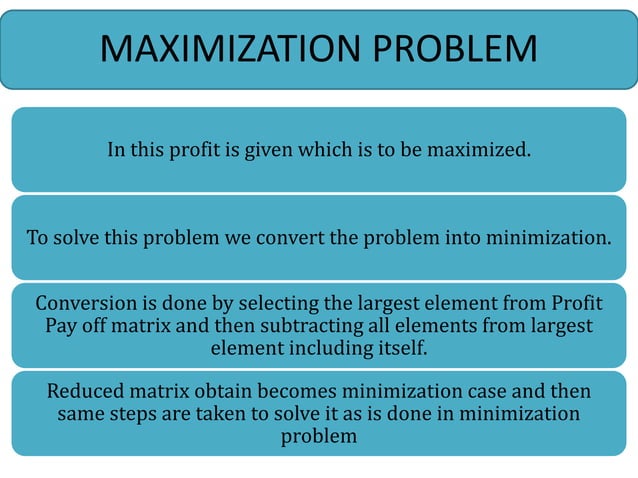 MAXIMIZATION PROBLEM

In this profit is given which is to be maximized.

To solve this problem we convert the problem into minimization.

Conversion is done by selecting the largest element from Profit Pay off matrix and then subtracting all elements from largest element including itself.

Reduced matrix obtain becomes minimization case and then same steps are taken to solve it as is done in minimization problem